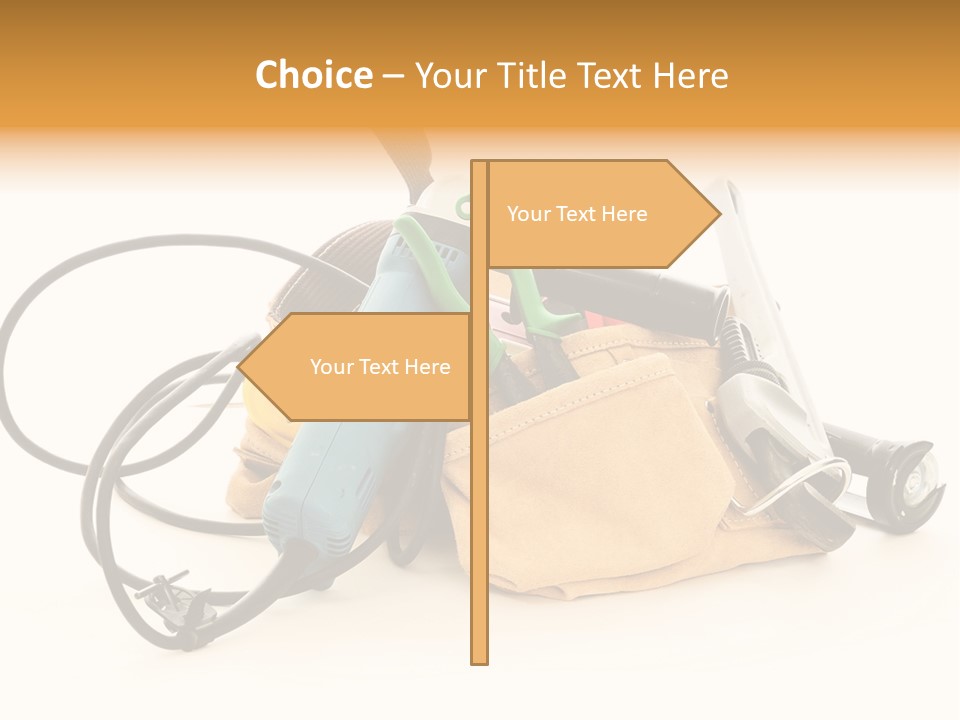 Choice – Your Title Text Here

Your Text Here

Your Text Here